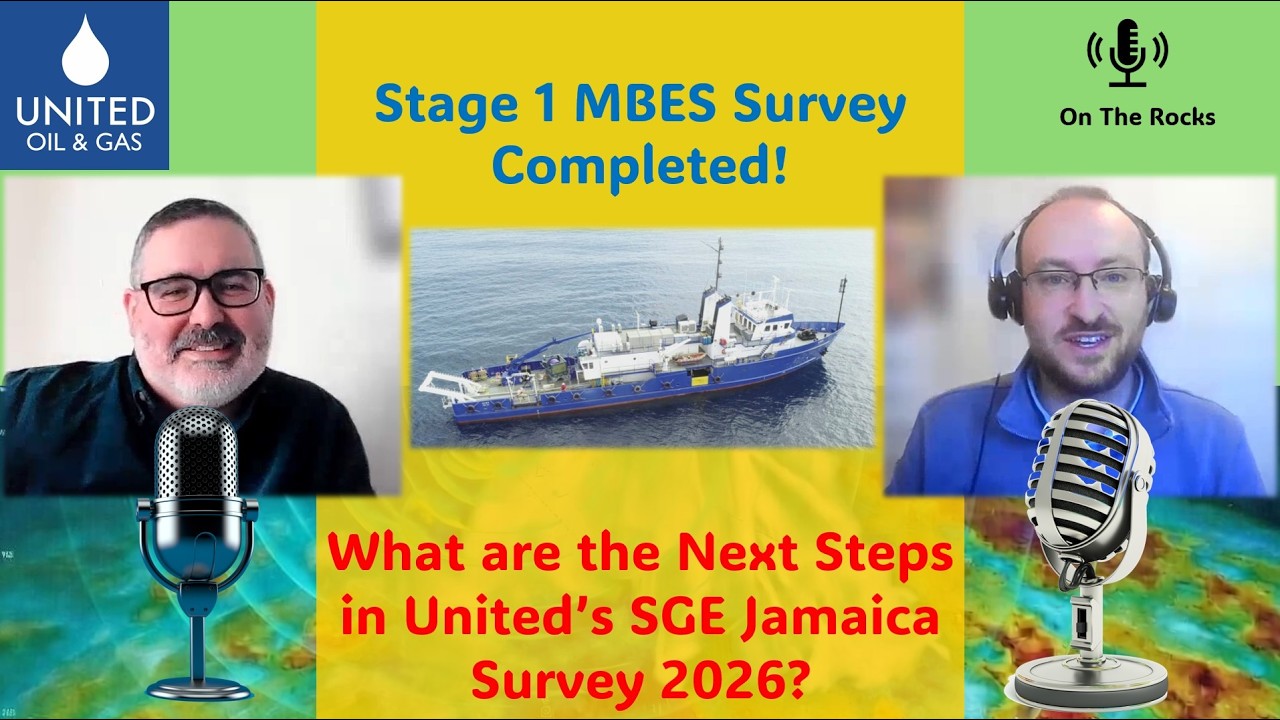 UNITED
OIL & GAS

Stage 1 MBES Survey Completed!

On The Rocks

What are the Next Steps in United's SGE Jamaica Survey 2026?